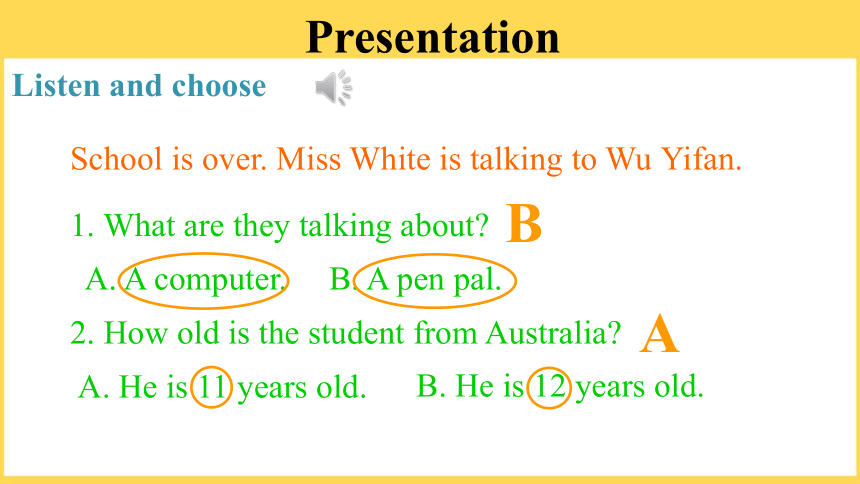 Presentation

Listen and choose

School is over. Miss White is talking to Wu Yifan.

1. What are they talking about? B

A. A computer. B. A pen pal.

2. How old is the student from Australia? A

A. He is 11 years old. B. He is 12 years old.